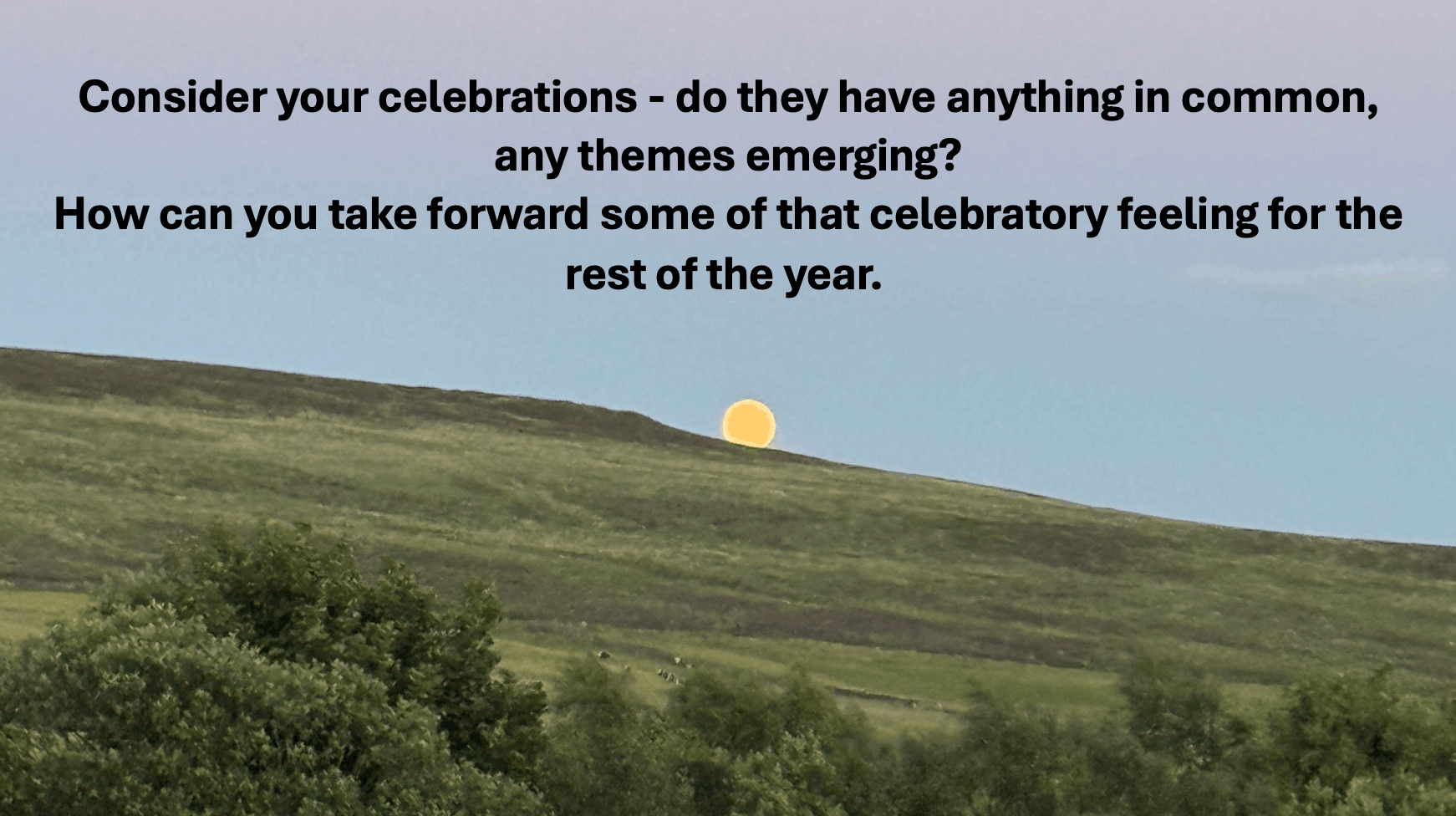 Consider your celebrations - do they have anything in common, any themes emerging?
How can you take forward some of that celebratory feeling for the rest of the year.